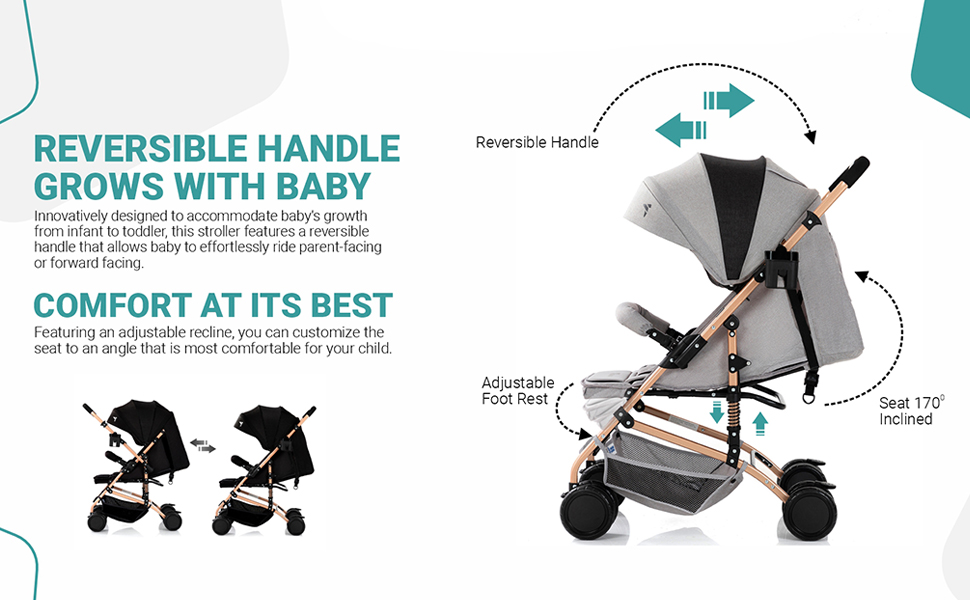 REVERSIBLE HANDLE GROWS WITH BABY

Innovatively designed to accommodate baby's growth from infant to toddler, this stroller features a reversible handle that allows baby to effortlessly ride parent-facing or forward facing.

COMFORT AT ITS BEST

Featuring an adjustable recline, you can customize the seat to an angle that is most comfortable for your child.

Reversible Handle

Adjustable Foot Rest

Seat 170$^0$ Inclined